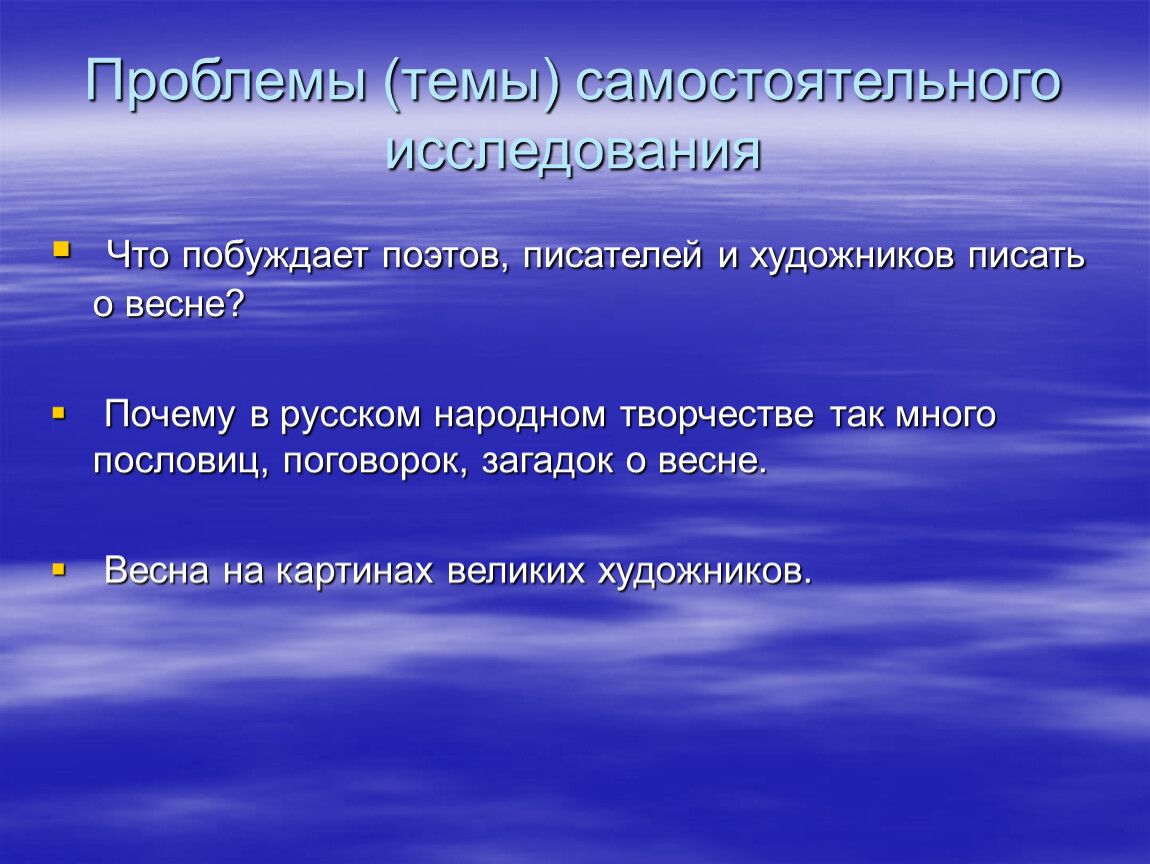 Проблемы (темы) самостоятельного исследования

Что побуждает поэтов, писателей и художников писать о весне?

Почему в русском народном творчестве так много пословиц, поговорок, загадок о весне.

Весна на картинах великих художников.